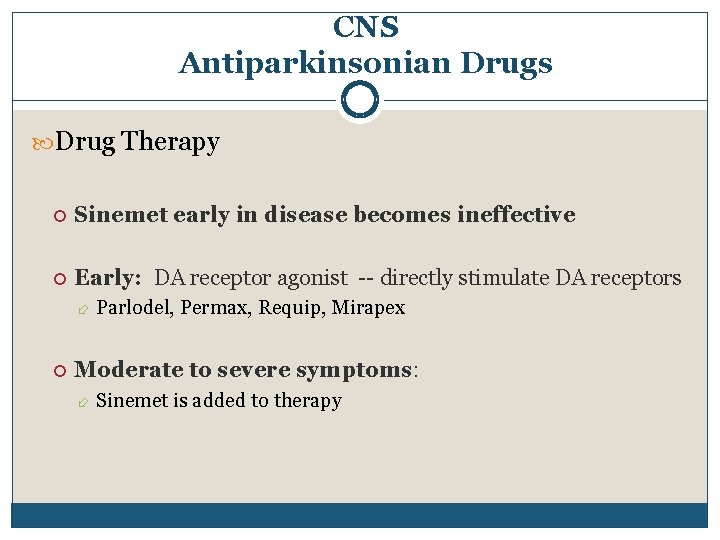 CNS
Antiparkinsonian Drugs

Drug Therapy

Sinemet early in disease becomes ineffective

Early: DA receptor agonist -- directly stimulate DA receptors

Parlodel, Permax, Requip, Mirapex

Moderate to severe symptoms:

Sinemet is added to therapy